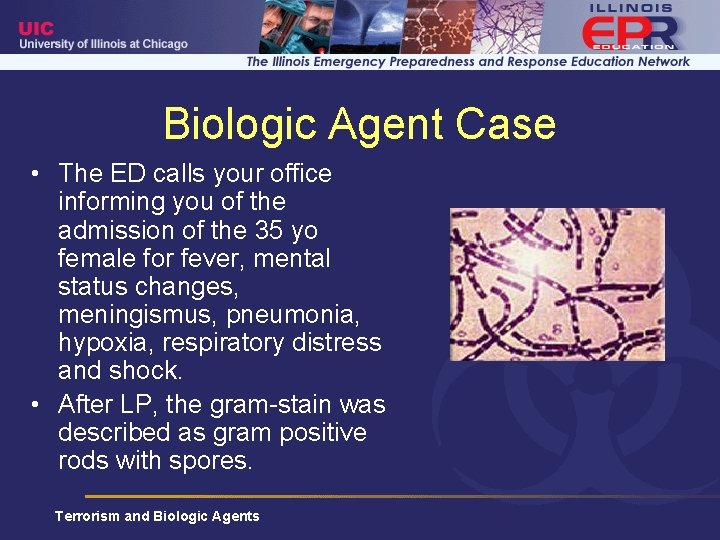 UIC
University of Illinois at Chicago

ILLINOIS
EPR
EDUCATION

The Illinois Emergency Preparedness and Response Education Network

Biologic Agent Case

• The ED calls your office informing you of the admission of the 35 yo female for fever, mental status changes, meningismus, pneumonia, hypoxia, respiratory distress and shock.
• After LP, the gram-stain was described as gram positive rods with spores.

Terrorism and Biologic Agents